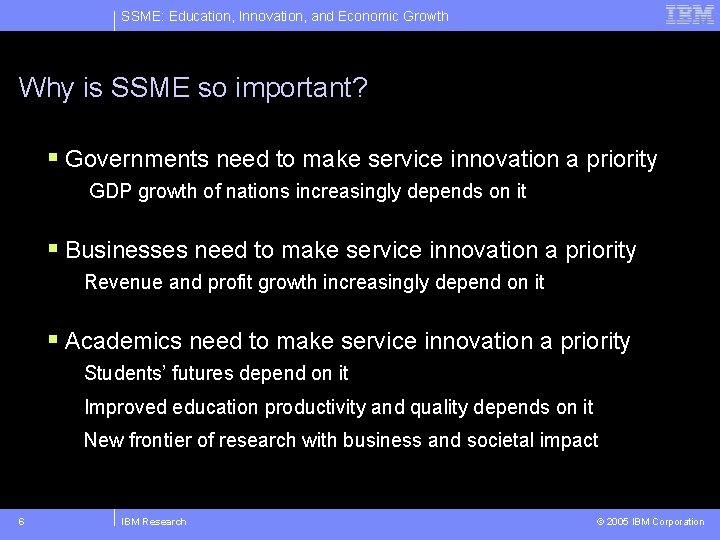 SSME: Education, Innovation, and Economic Growth

IBM

Why is SSME so important?

▪ Governments need to make service innovation a priority

GDP growth of nations increasingly depends on it

▪ Businesses need to make service innovation a priority

Revenue and profit growth increasingly depend on it

▪ Academics need to make service innovation a priority

Students' futures depend on it

Improved education productivity and quality depends on it

New frontier of research with business and societal impact

6

IBM Research

© 2005 IBM Corporation